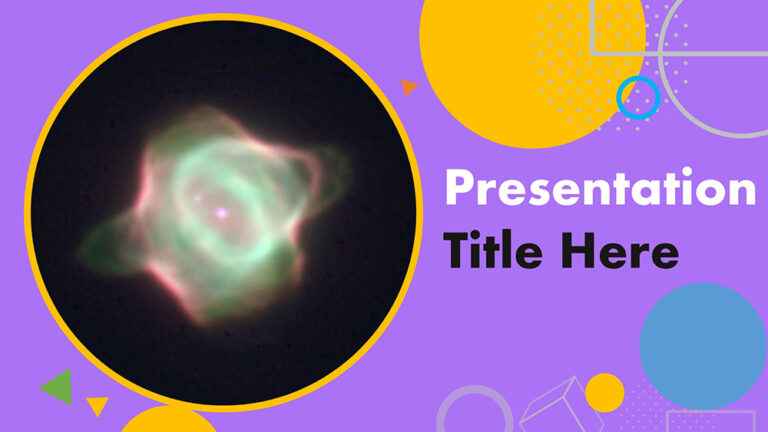 Presentation
Title Here